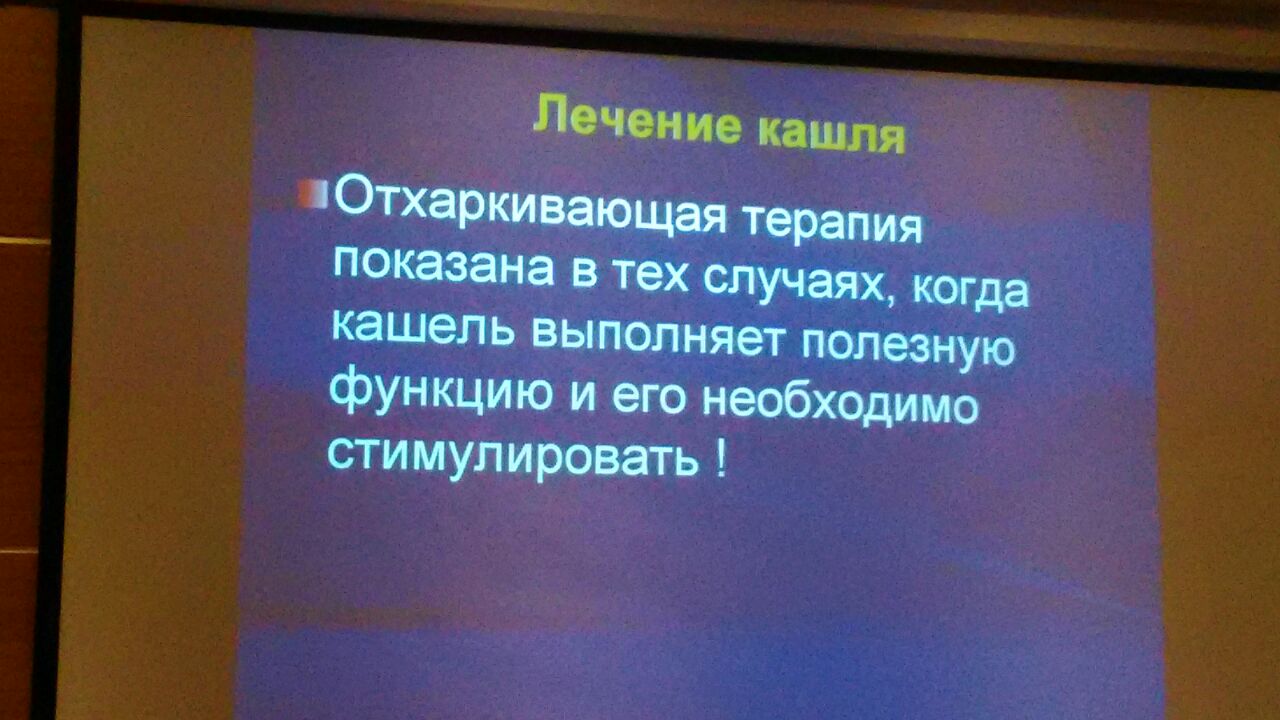 Лечение кашля

Отхаркивающая терапия показана в тех случаях, когда кашель выполняет полезную функцию и его необходимо стимулировать !